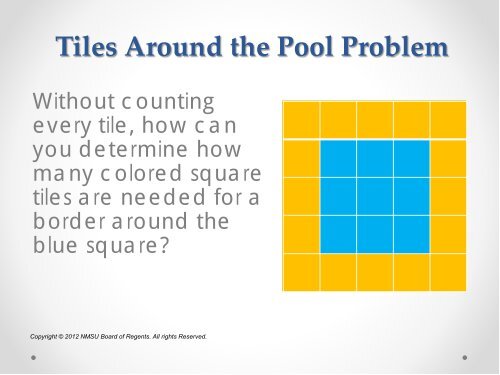 Tiles Around the Pool Problem

Without counting every tile, how can you determine how many colored square tiles are needed for a border around the blue square?

Copyright © 2012 NMSU Board of Regents. All rights Reserved.